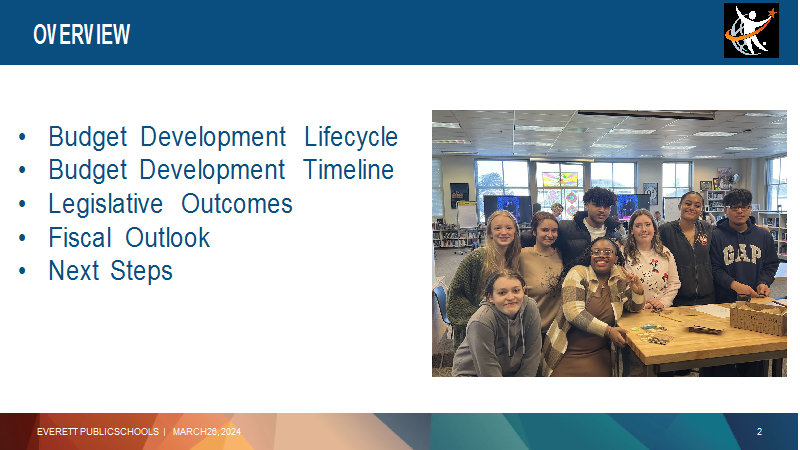 OVERVIEW

• Budget Development Lifecycle
• Budget Development Timeline
• Legislative Outcomes
• Fiscal Outlook
• Next Steps

GAP

EVERETT PUBLICSCHOOLS | MARCH26, 2024

2